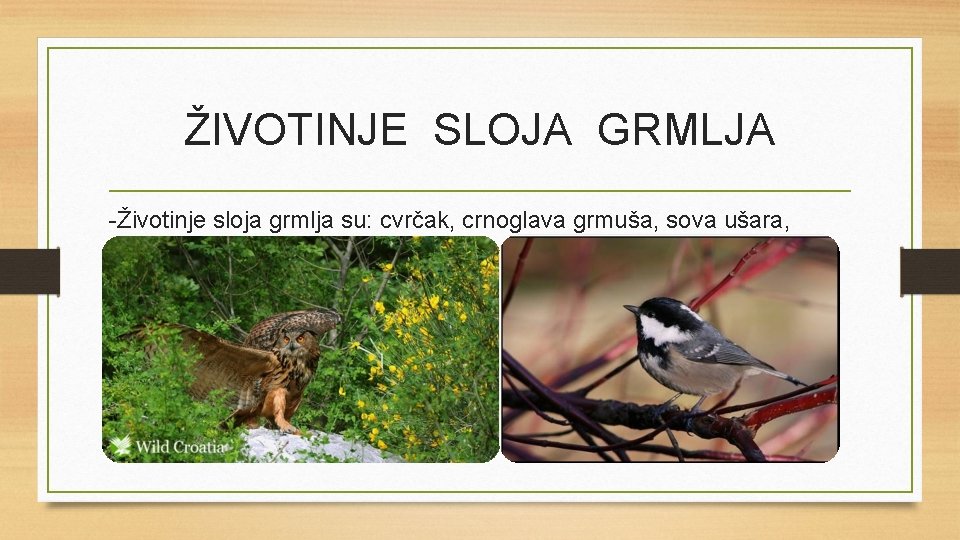 ŽIVOTINJE SLOJA GRMLJA

-Životinje sloja grmlja su: cvrčak, crnoglava grmuša, sova ušara,

Wild Croatia